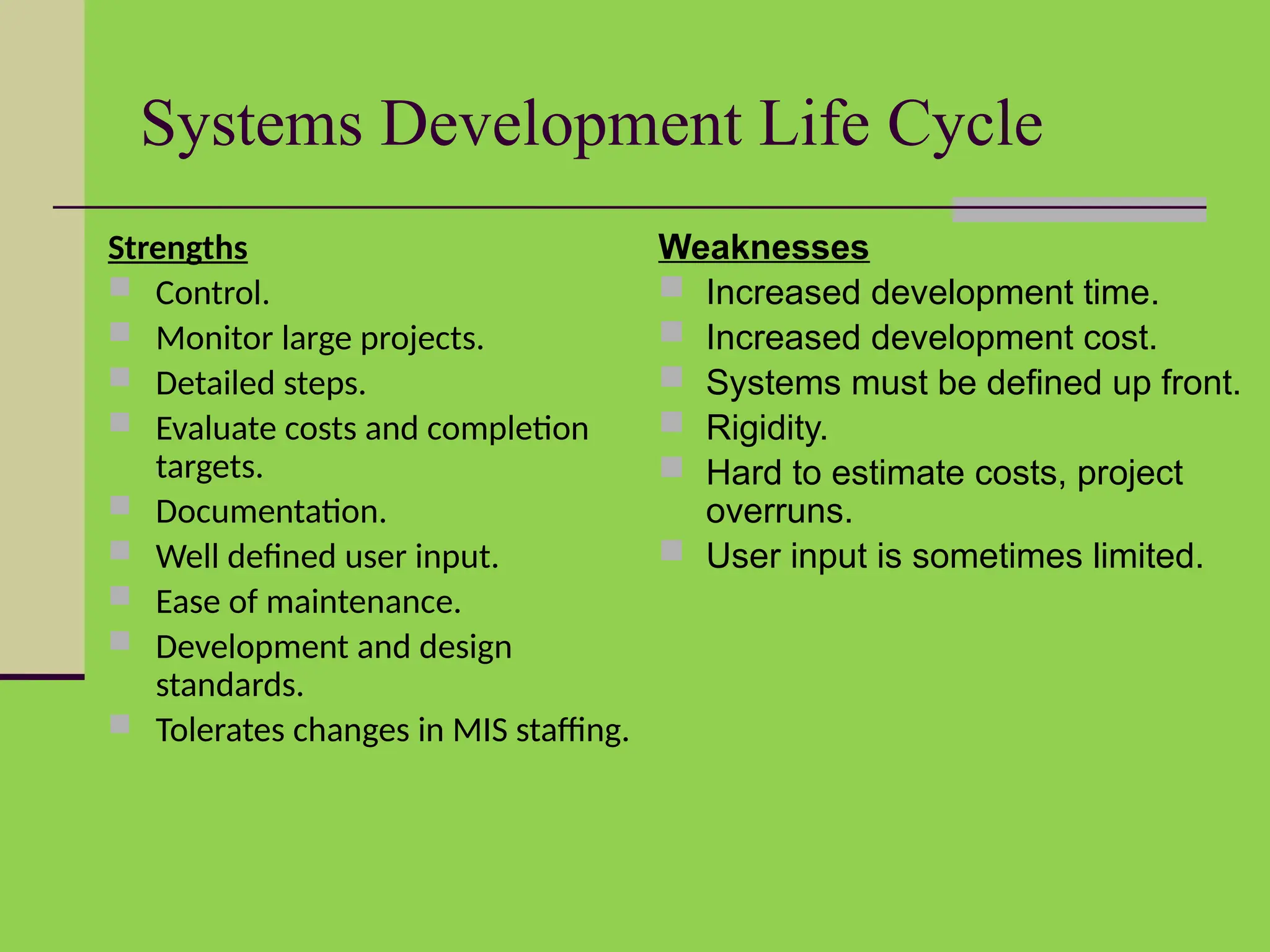 Systems Development Life Cycle

Strengths
Control.
Monitor large projects.
Detailed steps.
Evaluate costs and completion targets.
Documentation.
Well defined user input.
Ease of maintenance.
Development and design standards.
Tolerates changes in MIS staffing.

Weaknesses
Increased development time.
Increased development cost.
Systems must be defined up front.
Rigidity.
Hard to estimate costs, project overruns.
User input is sometimes limited.